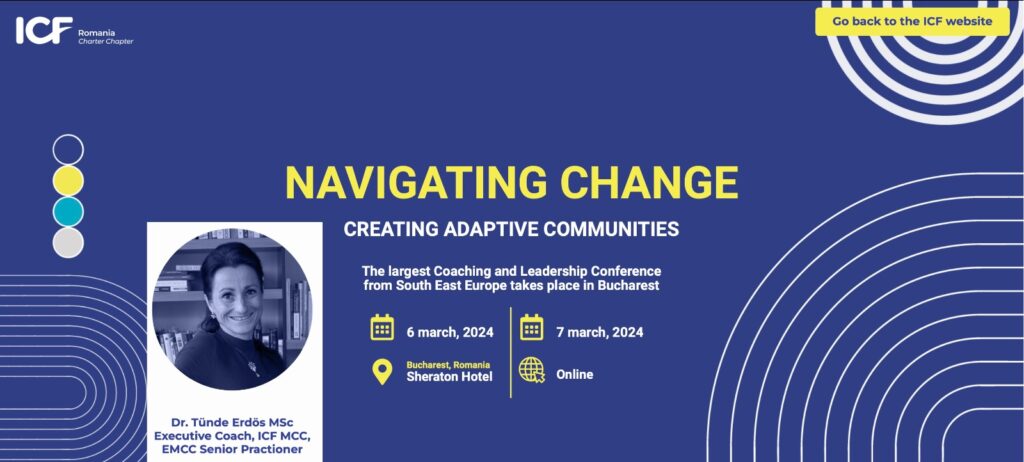 ICF Romania Charter Chapter

Go back to the ICF website

NAVIGATING CHANGE

CREATING ADAPTIVE COMMUNITIES

The largest Coaching and Leadership Conference from South East Europe takes place in Bucharest

6 march, 2024

Bucharest, Romania
Sheraton Hotel

7 march, 2024

Online

Dr. Tünde Erdös MSc
Executive Coach, ICF MCC,
EMCC Senior Practioner